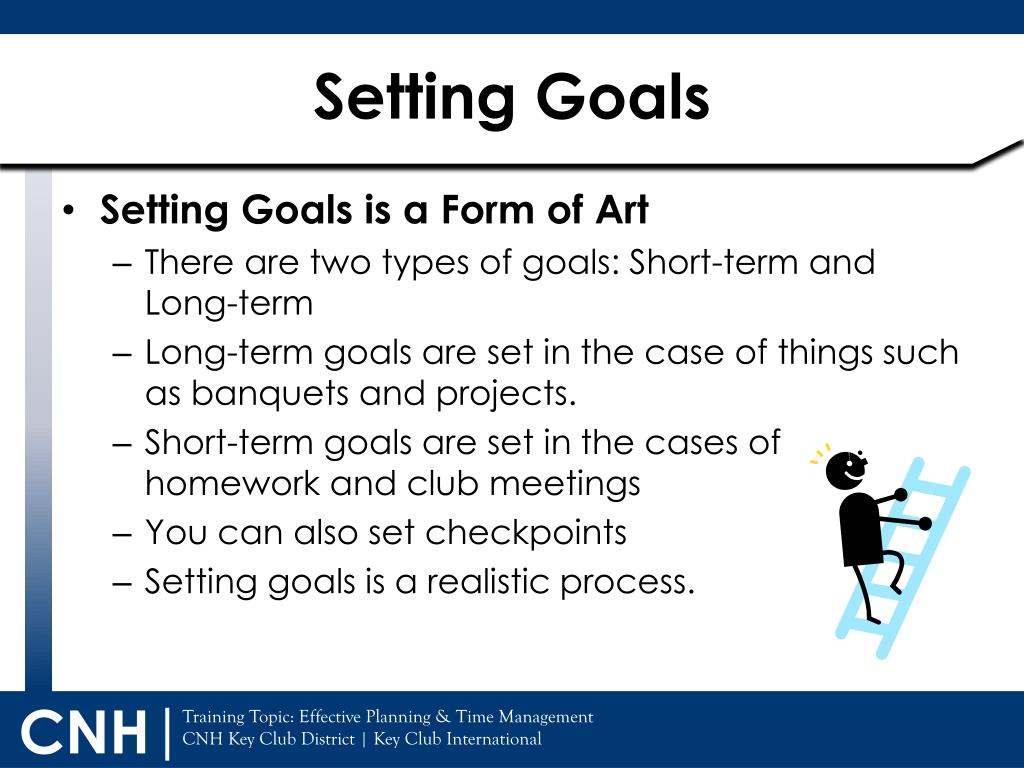 Setting Goals

• Setting Goals is a Form of Art
– There are two types of goals: Short-term and Long-term
– Long-term goals are set in the case of things such as banquets and projects.
– Short-term goals are set in the cases of homework and club meetings
– You can also set checkpoints
– Setting goals is a realistic process.

CNH | Training Topic: Effective Planning & Time Management
CNH Key Club District | Key Club International